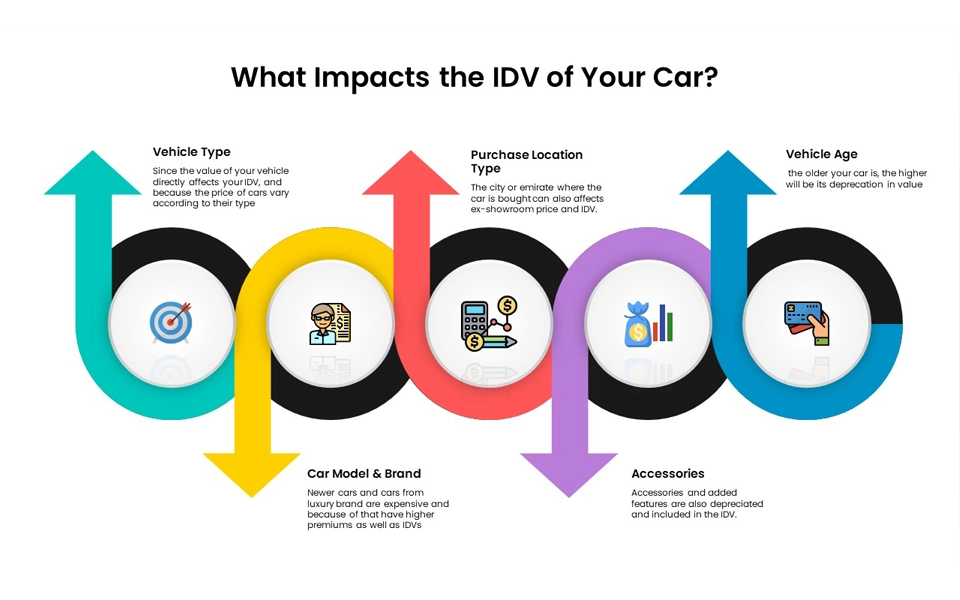 What Impacts the IDV of Your Car?

Vehicle Type
Since the value of your vehicle directly affects your IDV, and because the price of cars vary according to their type

Purchase Location Type
The city or emirate where the car is bought can also affects ex-showroom price and IDV.

Vehicle Age
the older your car is, the higher will be its deprecation in value

Car Model & Brand
Newer cars and cars from luxury brand are expensive and because of that have higher premiums as well as IDVs

Accessories
Accessories and added features are also depreciated and included in the IDV.